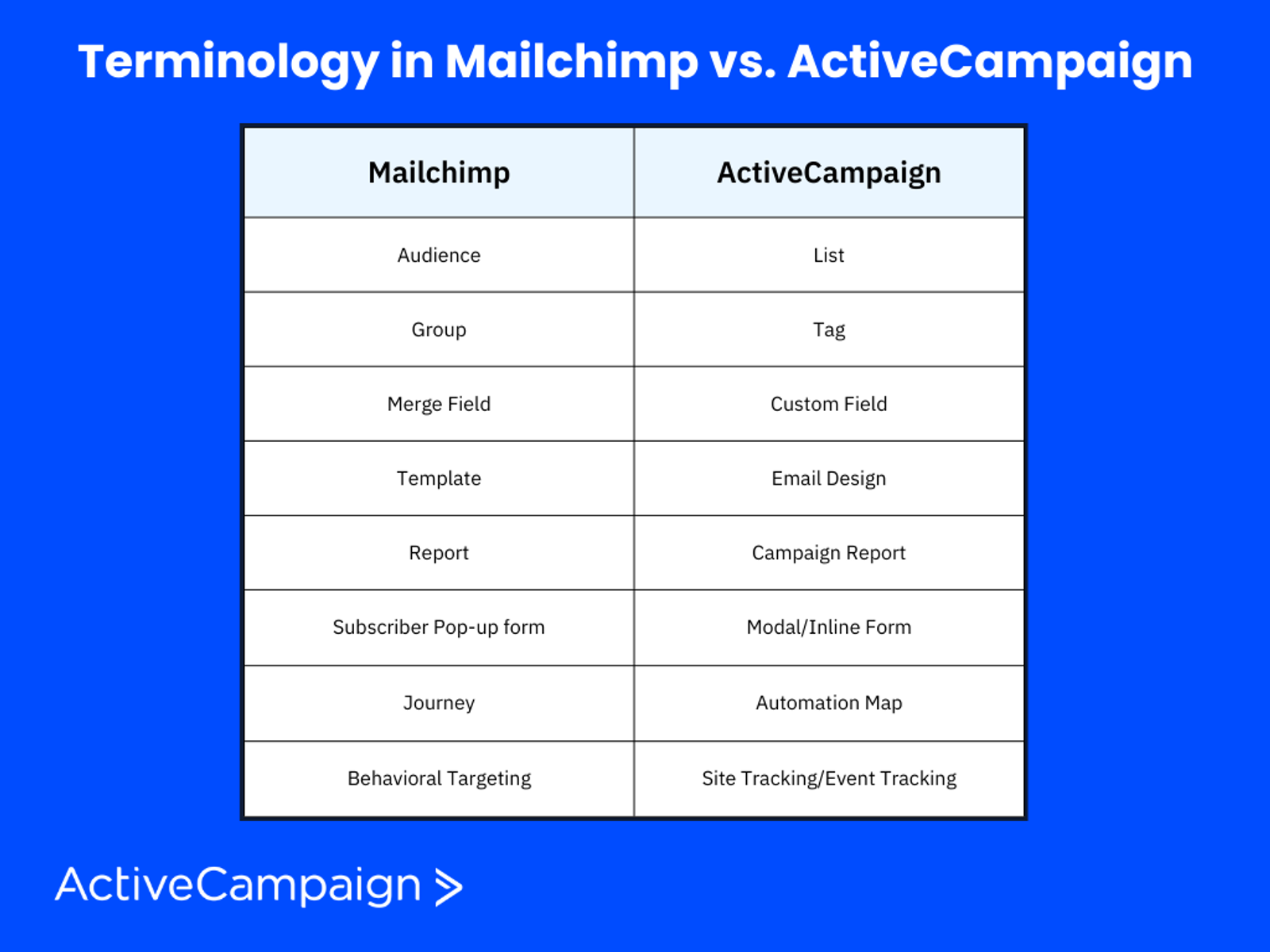 Terminology in Mailchimp vs. ActiveCampaign

| Mailchimp | ActiveCampaign |
|---|---|
| Audience | List |
| Group | Tag |
| Merge Field | Custom Field |
| Template | Email Design |
| Report | Campaign Report |
| Subscriber Pop-up form | Modal/Inline Form |
| Journey | Automation Map |
| Behavioral Targeting | Site Tracking/Event Tracking |

ActiveCampaign >